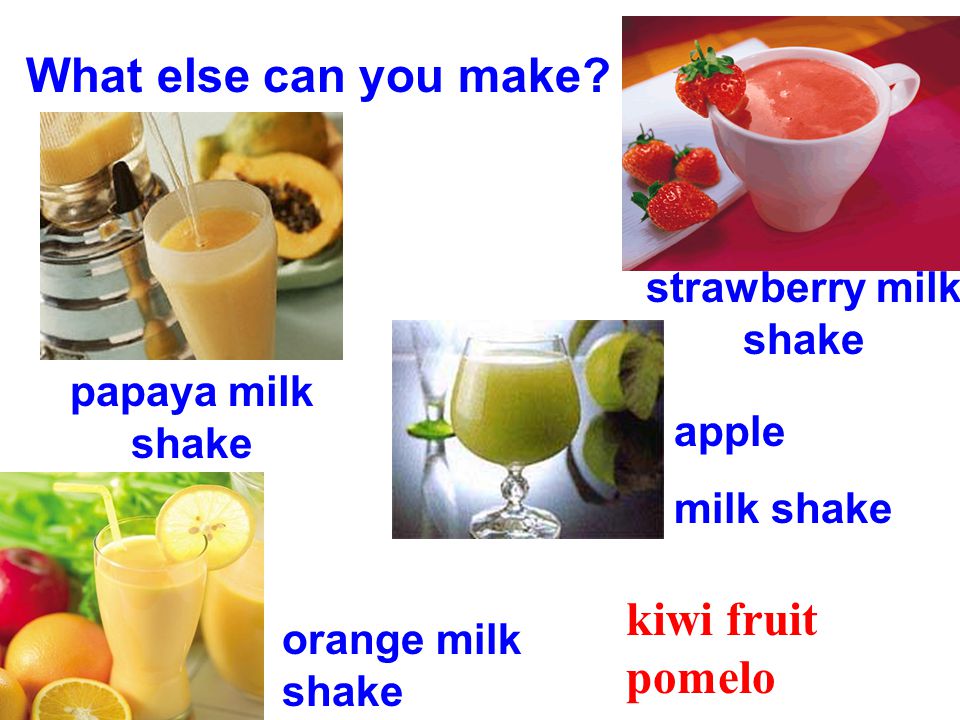 What else can you make?

strawberry milk shake

papaya milk shake

apple

milk shake

orange milk shake

kiwi fruit
pomelo